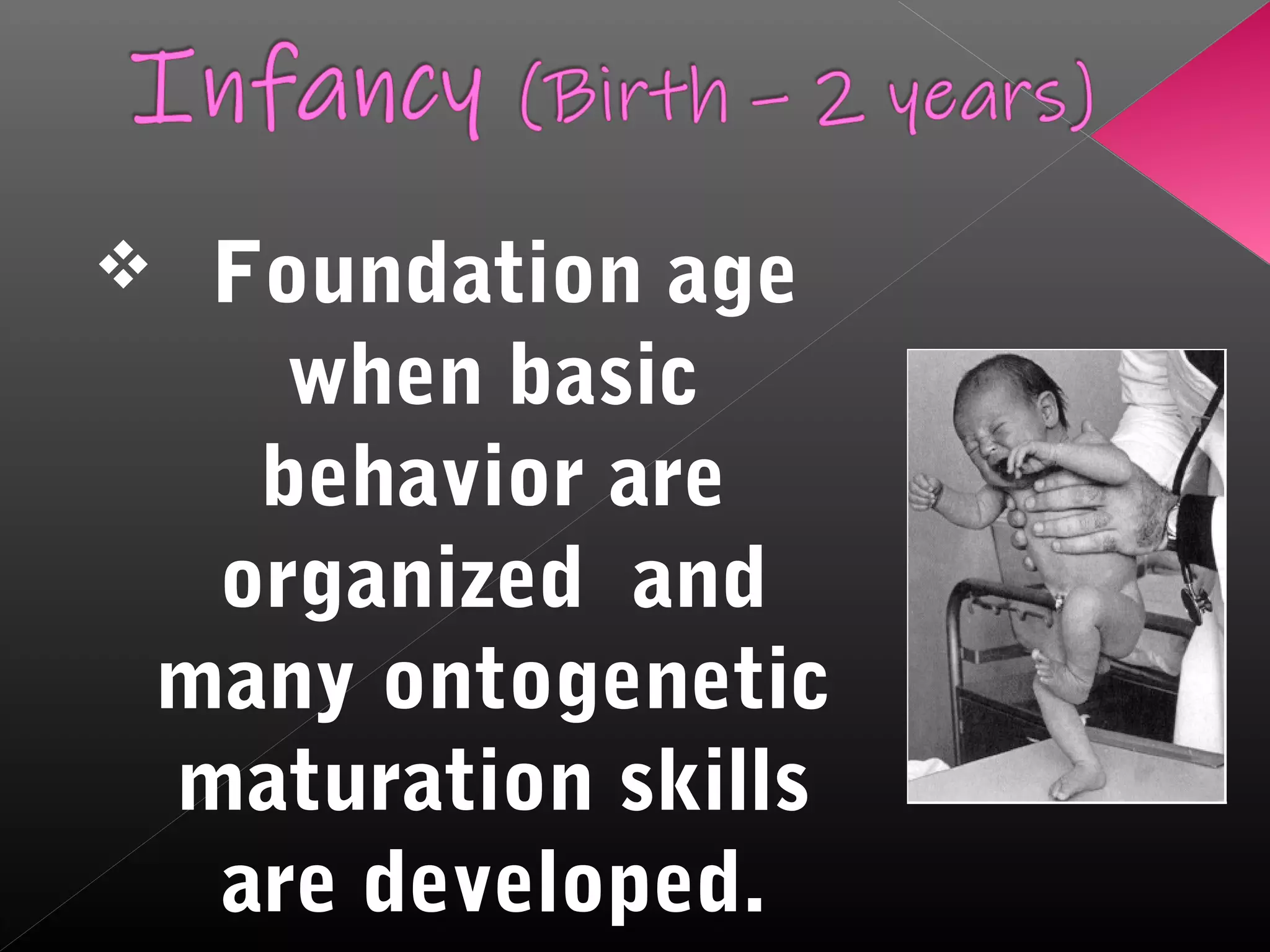 Infancy (Birth – 2 years)

❖ Foundation age when basic behavior are organized and many ontogenetic maturation skills are developed.